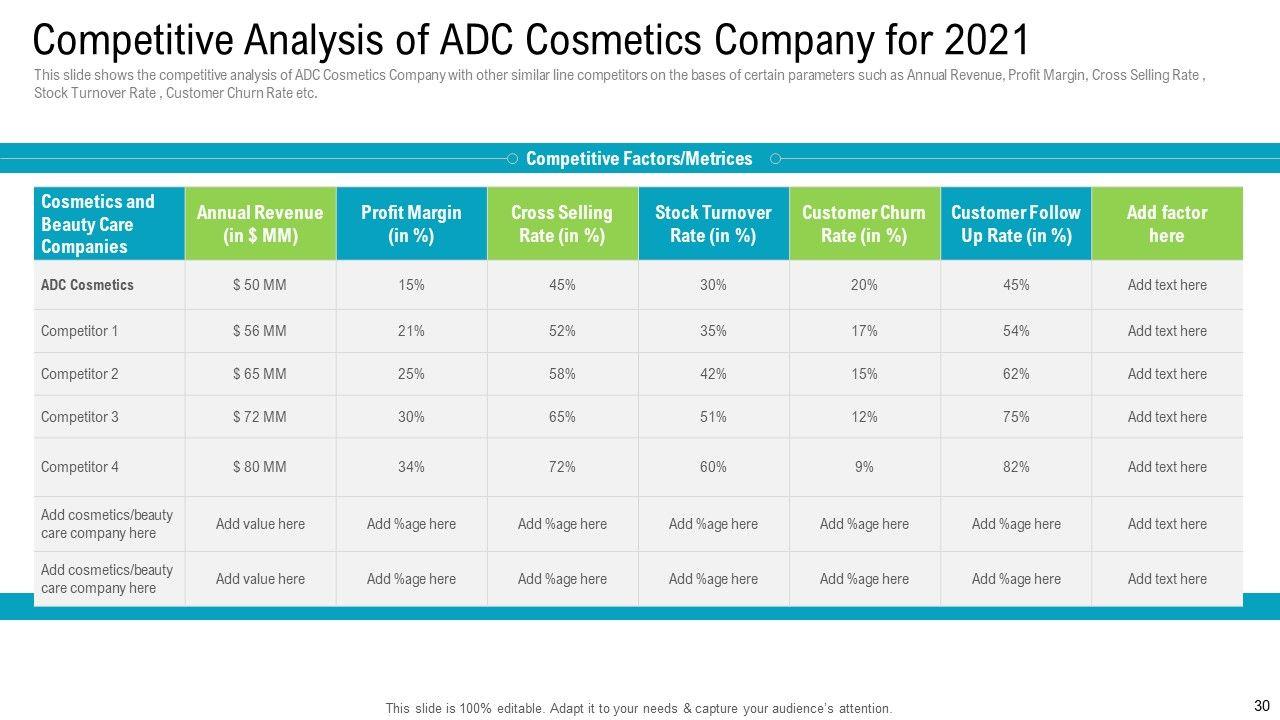 Competitive Analysis of ADC Cosmetics Company for 2021

This slide shows the competitive analysis of ADC Cosmetics Company with other similar line competitors on the bases of certain parameters such as Annual Revenue, Profit Margin, Cross Selling Rate , Stock Turnover Rate , Customer Churn Rate etc.

Competitive Factors/Metrices

| Cosmetics and Beauty Care Companies | Annual Revenue (in $ MM) | Profit Margin (in %) | Cross Selling Rate (in %) | Stock Turnover Rate (in %) | Customer Churn Rate (in %) | Customer Follow Up Rate (in %) | Add factor here |
|---|---|---|---|---|---|---|---|
| ADC Cosmetics | $ 50 MM | 15% | 45% | 30% | 20% | 45% | Add text here |
| Competitor 1 | $ 56 MM | 21% | 52% | 35% | 17% | 54% | Add text here |
| Competitor 2 | $ 65 MM | 25% | 58% | 42% | 15% | 62% | Add text here |
| Competitor 3 | $ 72 MM | 30% | 65% | 51% | 12% | 75% | Add text here |
| Competitor 4 | $ 80 MM | 34% | 72% | 60% | 9% | 82% | Add text here |
| Add cosmetics/beauty care company here | Add value here | Add %age here | Add %age here | Add %age here | Add %age here | Add %age here | Add text here |
| Add cosmetics/beauty care company here | Add value here | Add %age here | Add %age here | Add %age here | Add %age here | Add %age here | Add text here |

This slide is 100% editable. Adapt it to your needs & capture your audience's attention.

30